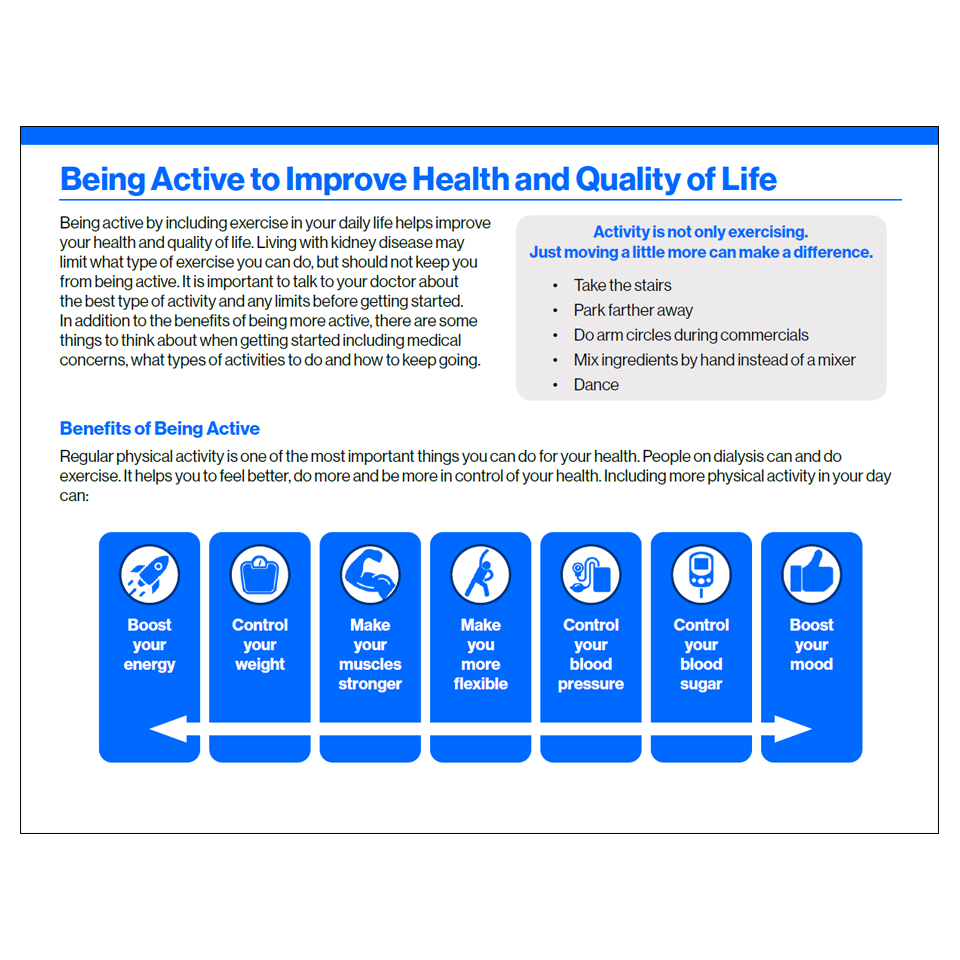 Being Active to Improve Health and Quality of Life

Being active by including exercise in your daily life helps improve your health and quality of life. Living with kidney disease may limit what type of exercise you can do, but should not keep you from being active. It is important to talk to your doctor about the best type of activity and any limits before getting started. In addition to the benefits of being more active, there are some things to think about when getting started including medical concerns, what types of activities to do and how to keep going.

Activity is not only exercising.
Just moving a little more can make a difference.

- Take the stairs
- Park farther away
- Do arm circles during commercials
- Mix ingredients by hand instead of a mixer
- Dance

Benefits of Being Active

Regular physical activity is one of the most important things you can do for your health. People on dialysis can and do exercise. It helps you to feel better, do more and be more in control of your health. Including more physical activity in your day can:

Boost your energy

Control your weight

Make your muscles stronger

Make you more flexible

Control your blood pressure

Control your blood sugar

Boost your mood